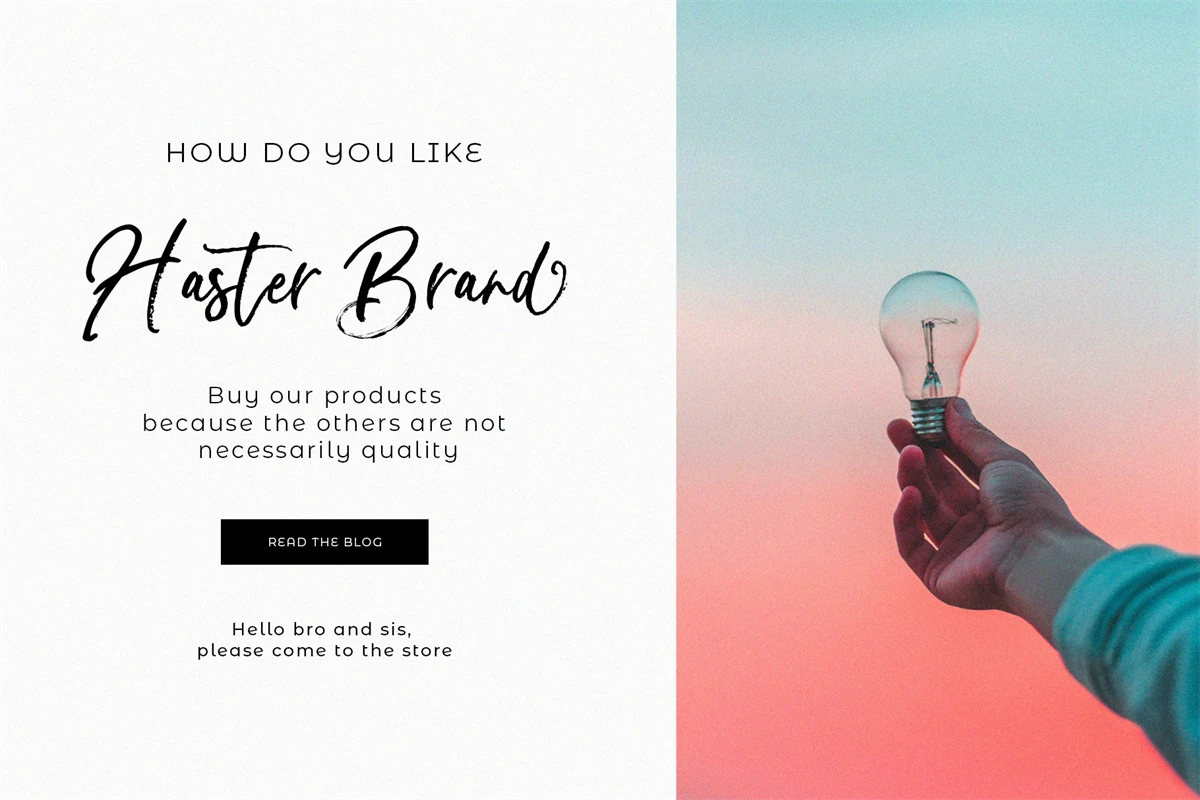 HOW DO YOU LIKE

Haster Brand

Buy our products because the others are not necessarily quality

READ THE BLOG

Hello bro and sis, please come to the store